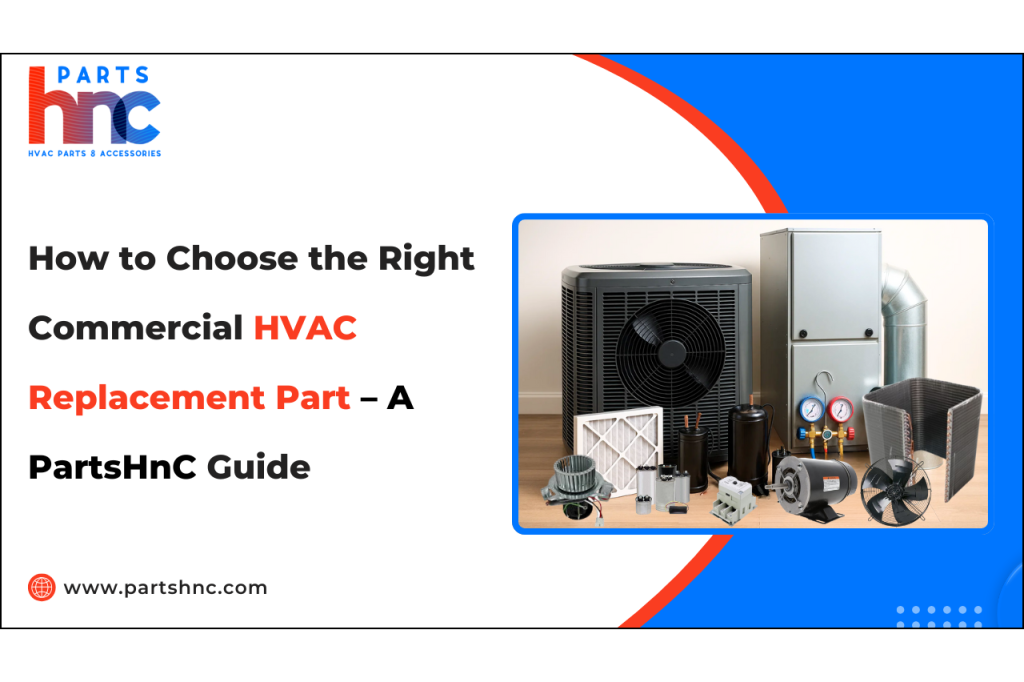 PARTS
hnc
HVAC PARTS & ACCESSORIES

How to Choose the Right Commercial HVAC Replacement Part – A PartsHnC Guide

www.partshnc.com